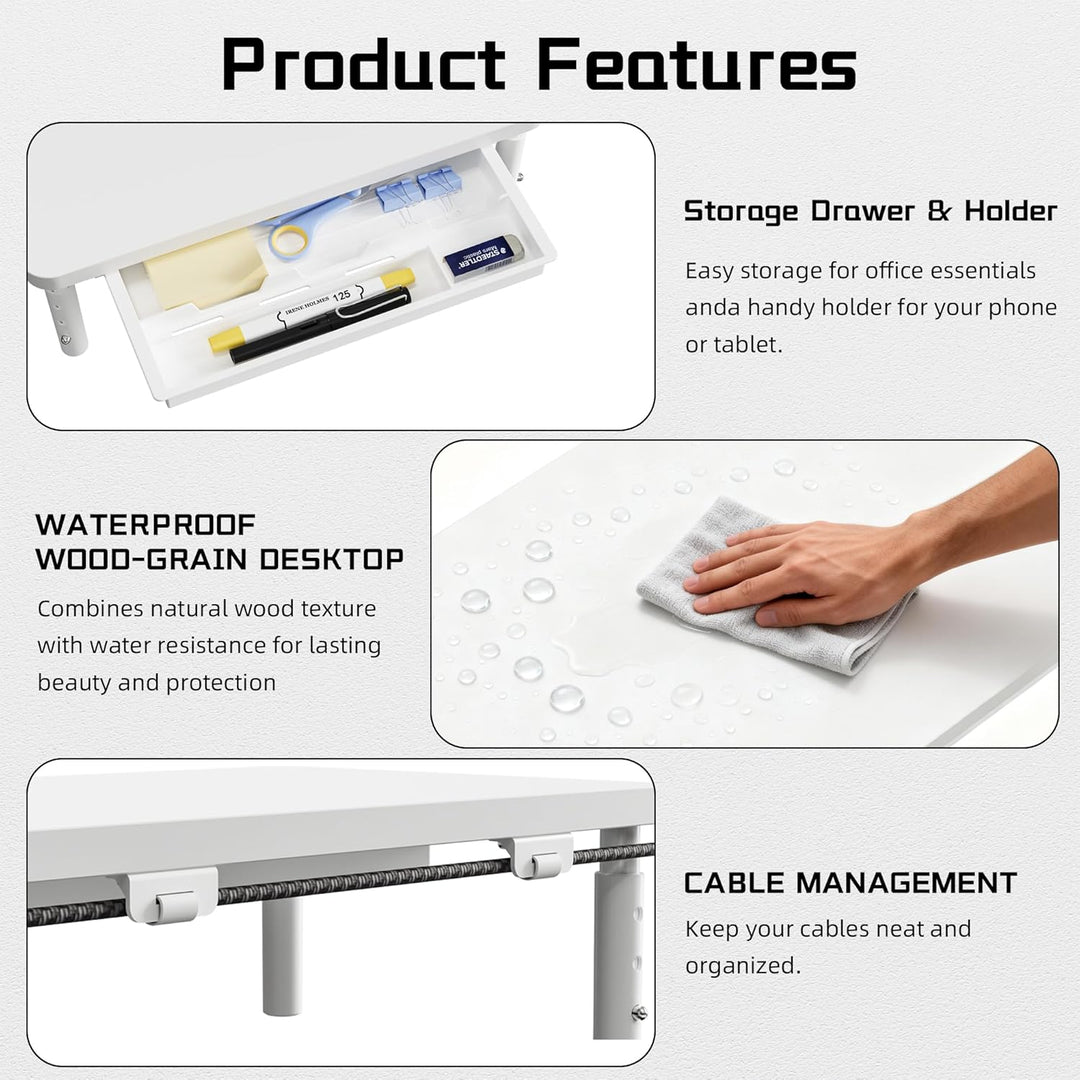 Product Features

IRENE HOLMES 125

STAEDTLER

Storage Drawer & Holder

Easy storage for office essentials anda handy holder for your phone or tablet.

WATERPROOF WOOD-GRAIN DESKTOP

Combines natural wood texture with water resistance for lasting beauty and protection

CABLE MANAGEMENT

Keep your cables neat and organized.